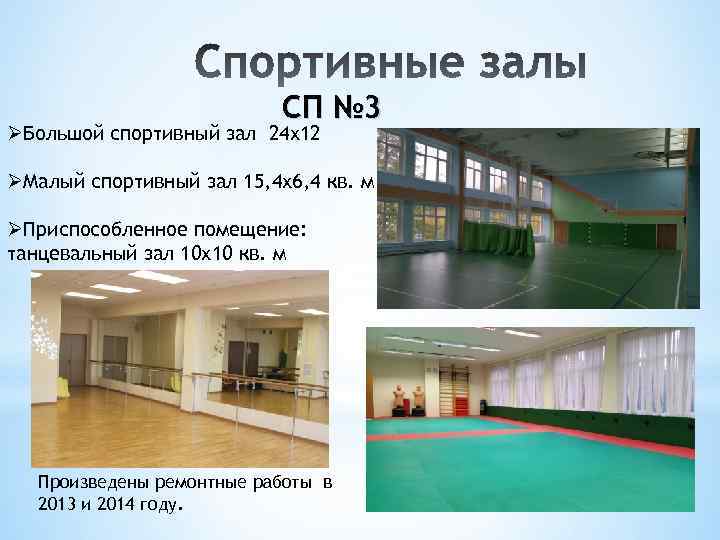 Спортивные залы
СП №3

➢Большой спортивный зал 24х12

➢Малый спортивный зал 15,4х6,4 кв. м

➢Приспособленное помещение: танцевальный зал 10х10 кв. м

Произведены ремонтные работы в 2013 и 2014 году.